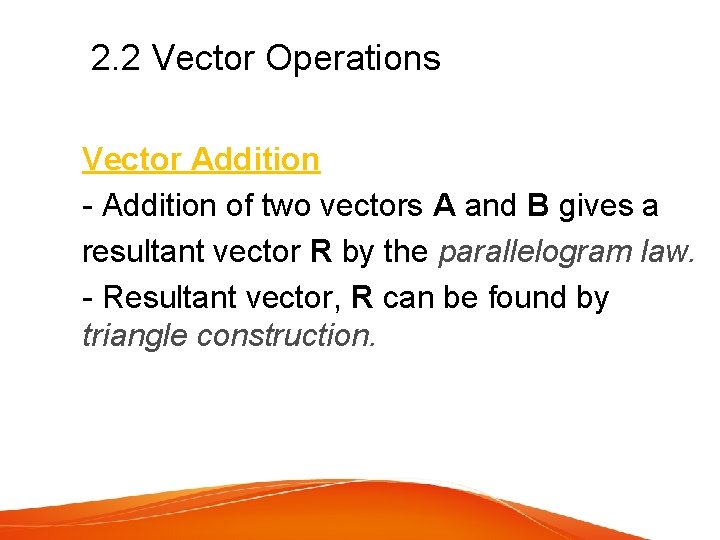 2.2 Vector Operations

Vector Addition

- Addition of two vectors A and B gives a resultant vector R by the parallelogram law.

- Resultant vector, R can be found by triangle construction.